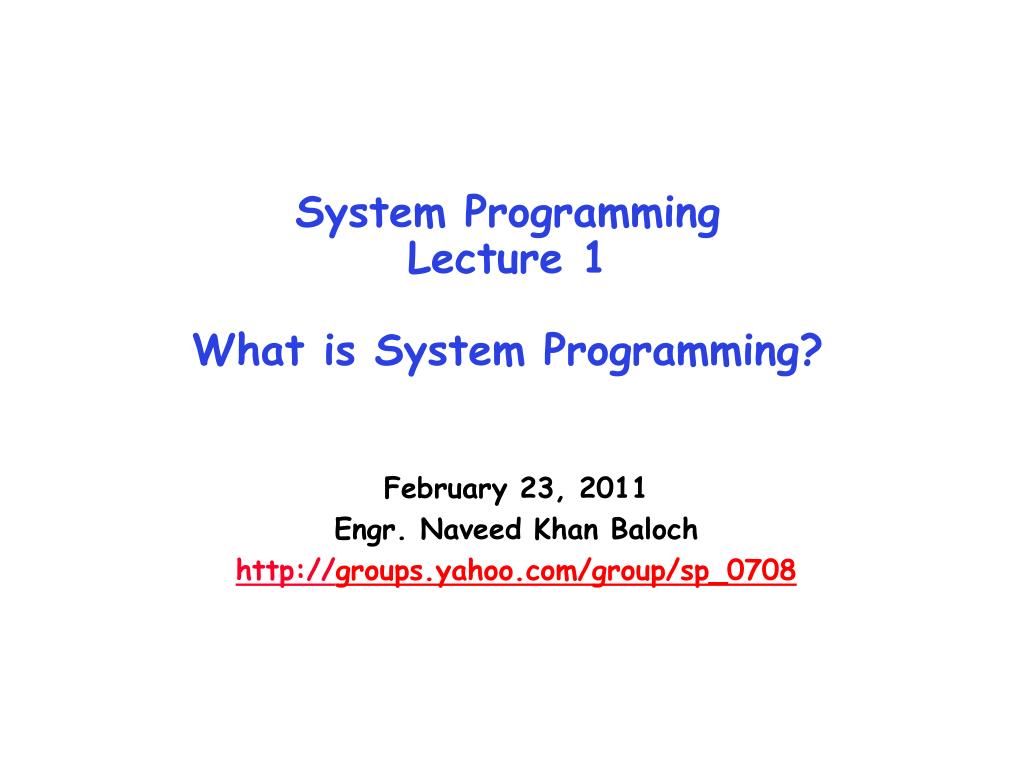 System Programming
Lecture 1

What is System Programming?

February 23, 2011
Engr. Naveed Khan Baloch
http://groups.yahoo.com/group/sp_0708